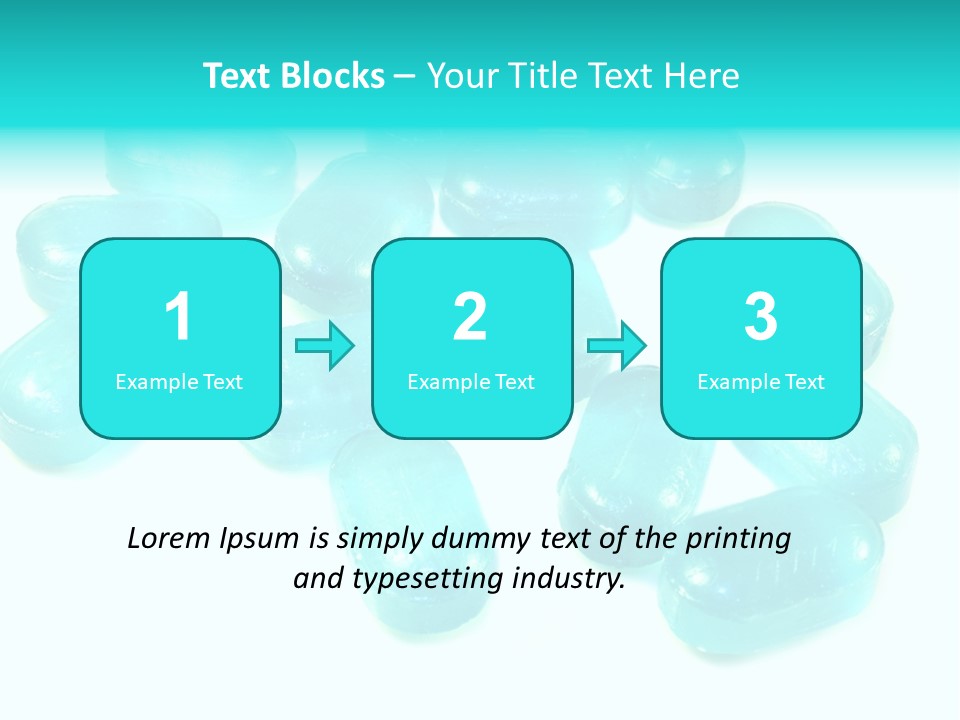 Text Blocks – Your Title Text Here

1
Example Text

2
Example Text

3
Example Text

Lorem Ipsum is simply dummy text of the printing and typesetting industry.